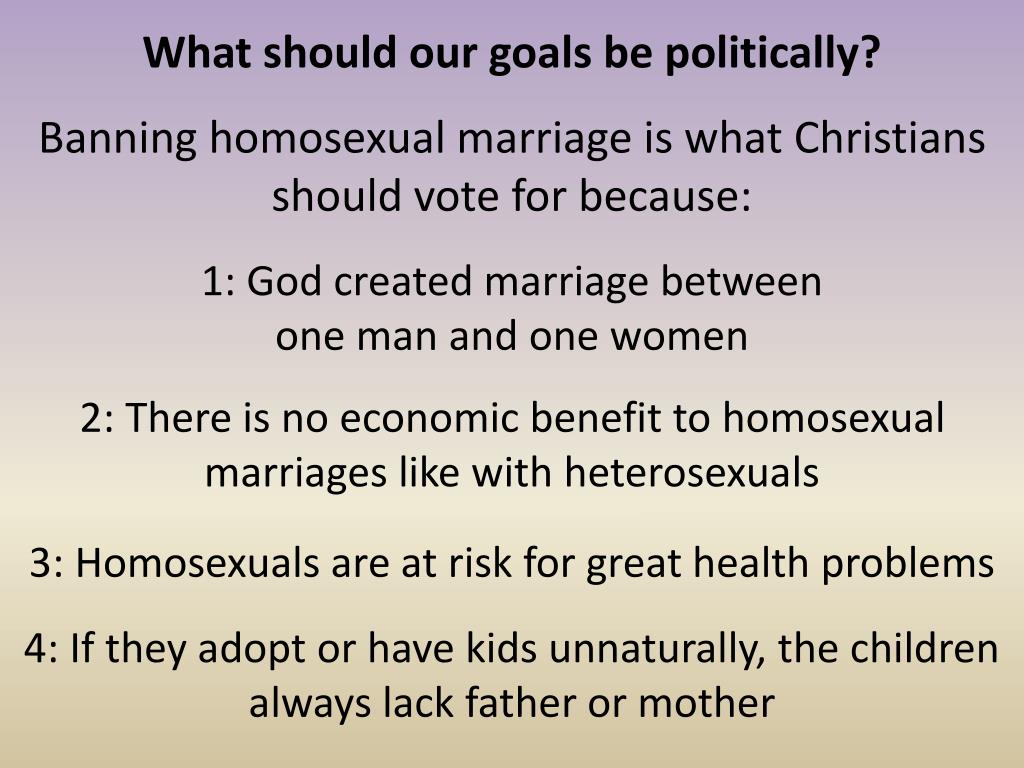 What should our goals be politically?

Banning homosexual marriage is what Christians should vote for because:

1: God created marriage between one man and one women

2: There is no economic benefit to homosexual marriages like with heterosexuals

3: Homosexuals are at risk for great health problems

4: If they adopt or have kids unnaturally, the children always lack father or mother